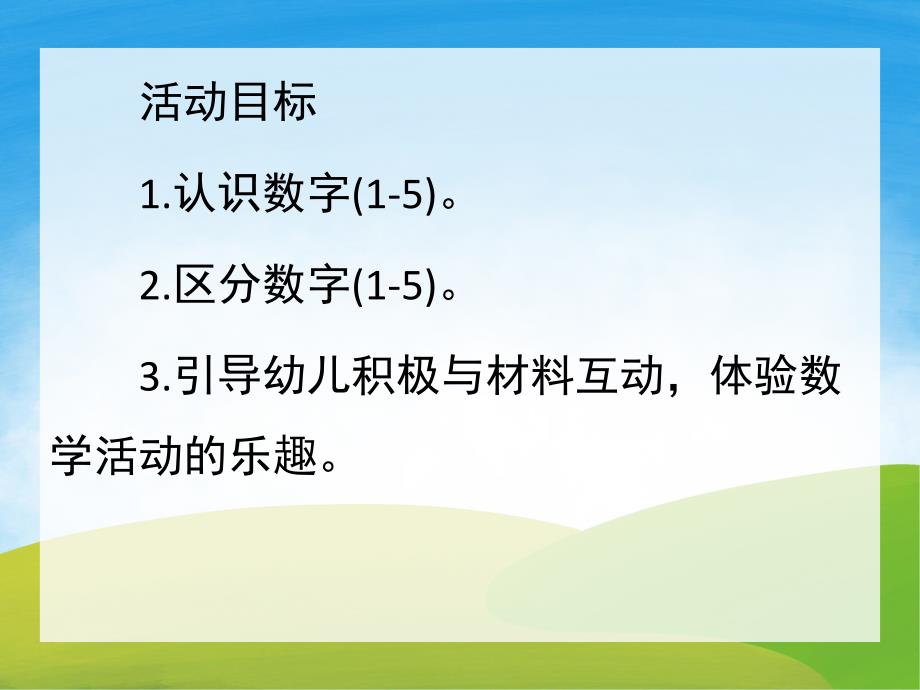 活动目标

1.认识数字(1-5)。

2.区分数字(1-5)。

3.引导幼儿积极与材料互动，体验数学活动的乐趣。